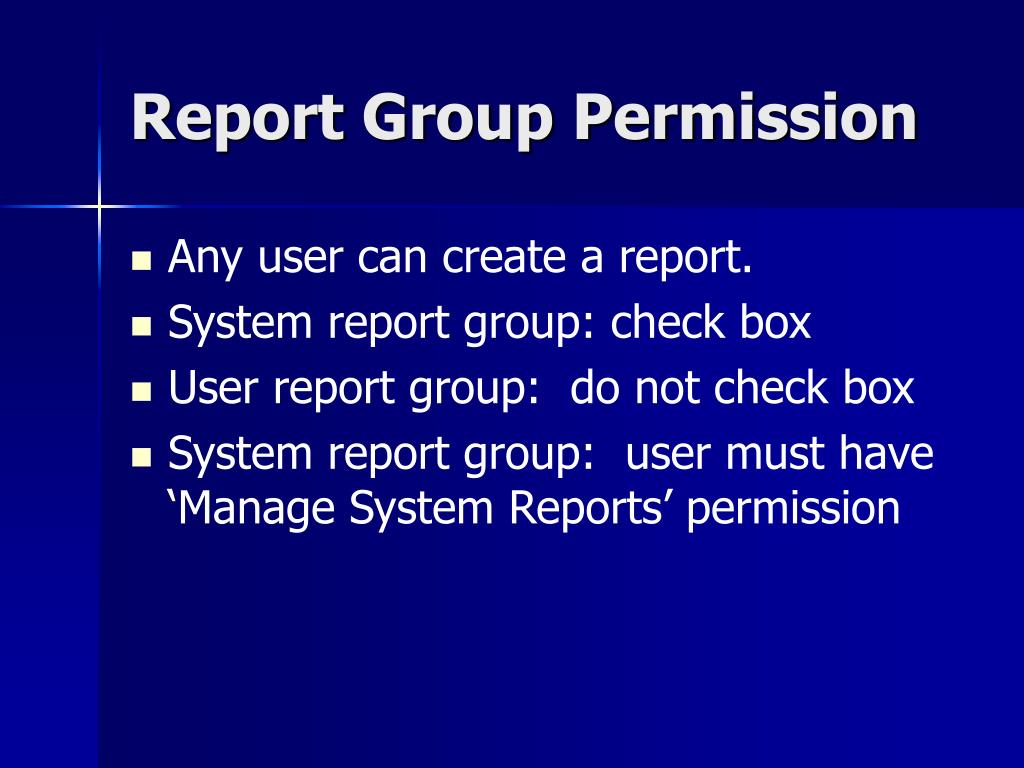 Report Group Permission

- Any user can create a report.
- System report group: check box
- User report group:  do not check box
- System report group:  user must have ‘Manage System Reports’ permission